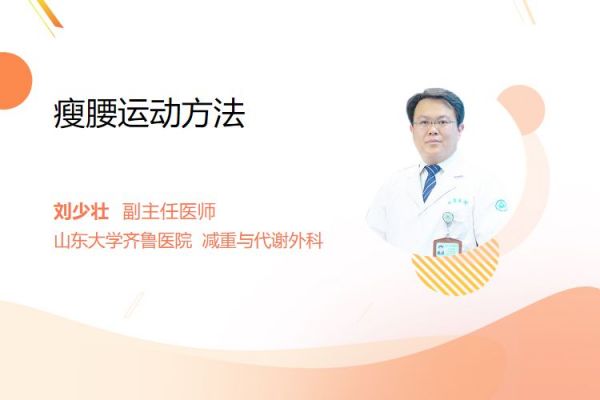 瘦腰运动方法

刘少壮 副主任医师
山东大学齐鲁医院 减重与代谢外科